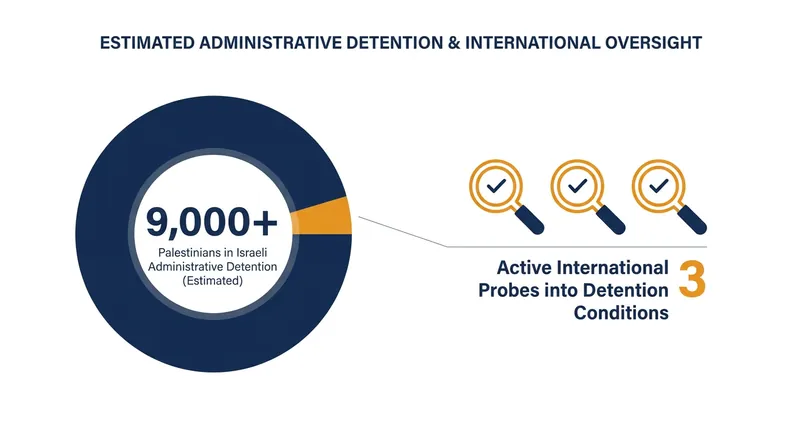 ESTIMATED ADMINISTRATIVE DETENTION & INTERNATIONAL OVERSIGHT

9,000+

Palestinians in Israeli Administrative Detention (Estimated)

Active International Probes into Detention Conditions

3